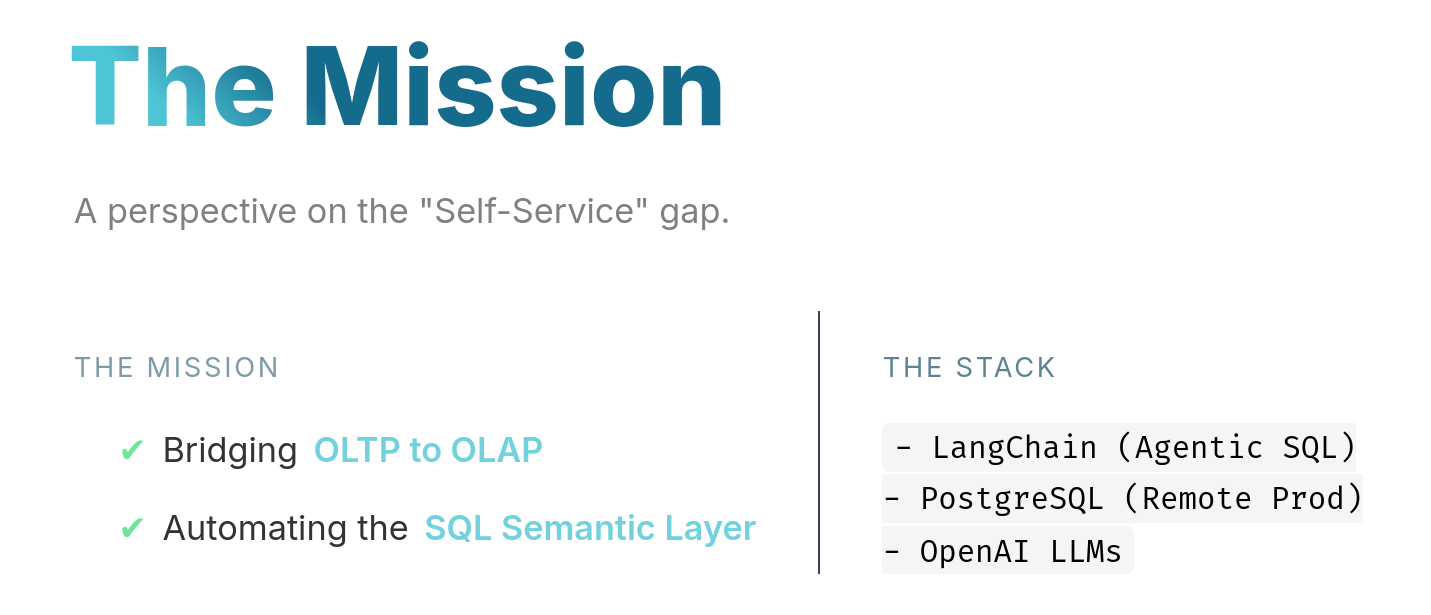 The Mission

A perspective on the "Self-Service" gap.

THE MISSION

✔ Bridging OLTP to OLAP

✔ Automating the SQL Semantic Layer

THE STACK

- LangChain (Agentic SQL)
- PostgreSQL (Remote Prod)
- OpenAI LLMs